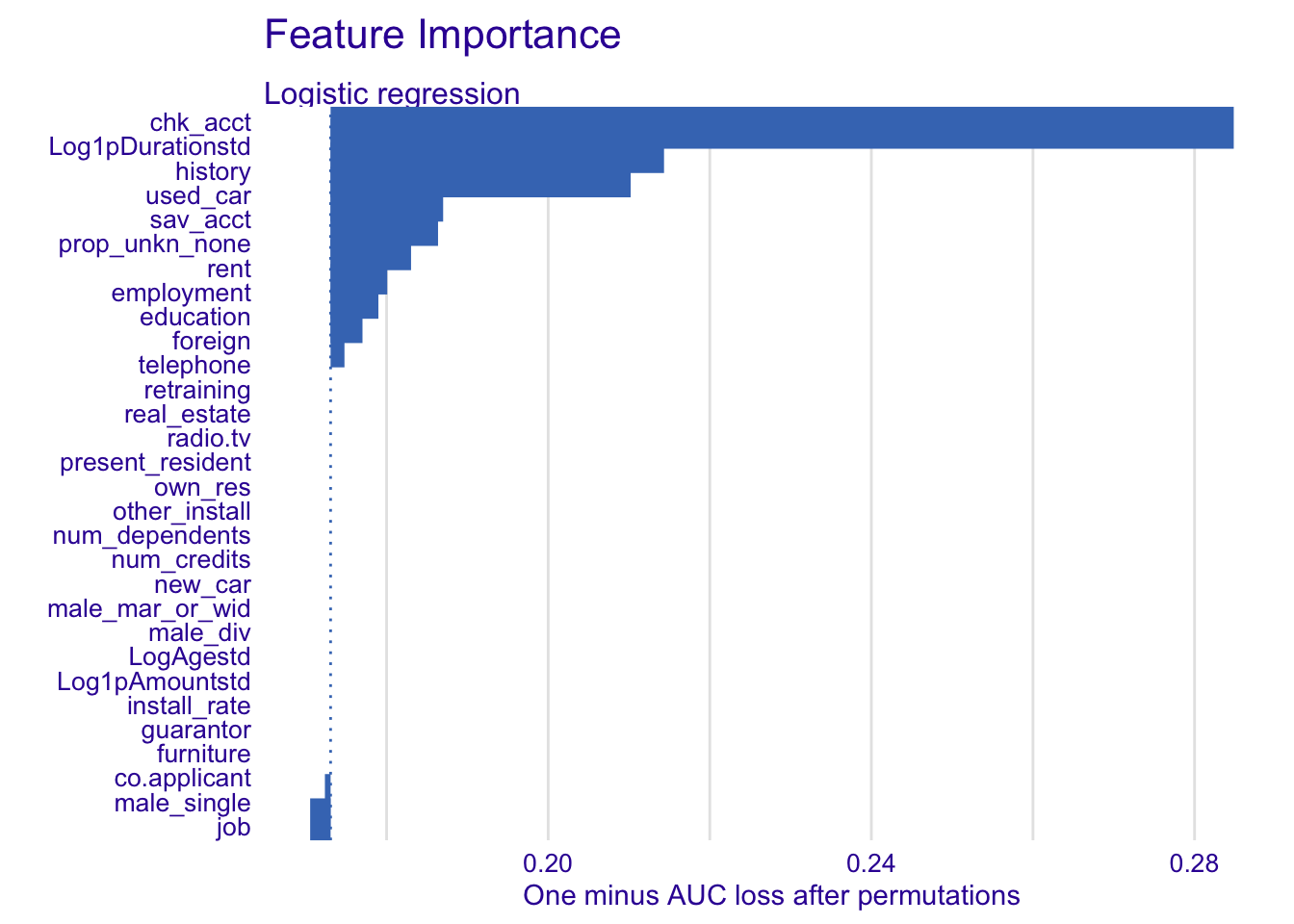 Feature Importance

Logistic regression

chk_acct
Log1pDurationstd
history
used_car
sav_acct
prop_unkn_none
rent
employment
education
foreign
telephone
retraining
real_estate
radio.tv
present_resident
own_res
other_install
num_dependents
num_credits
new_car
male_mar_or_wid
male_div
LogAgestd
Log1pAmountstd
install_rate
guarantor
furniture
co.applicant
male_single
job

0.20
0.24
0.28

One minus AUC loss after permutations